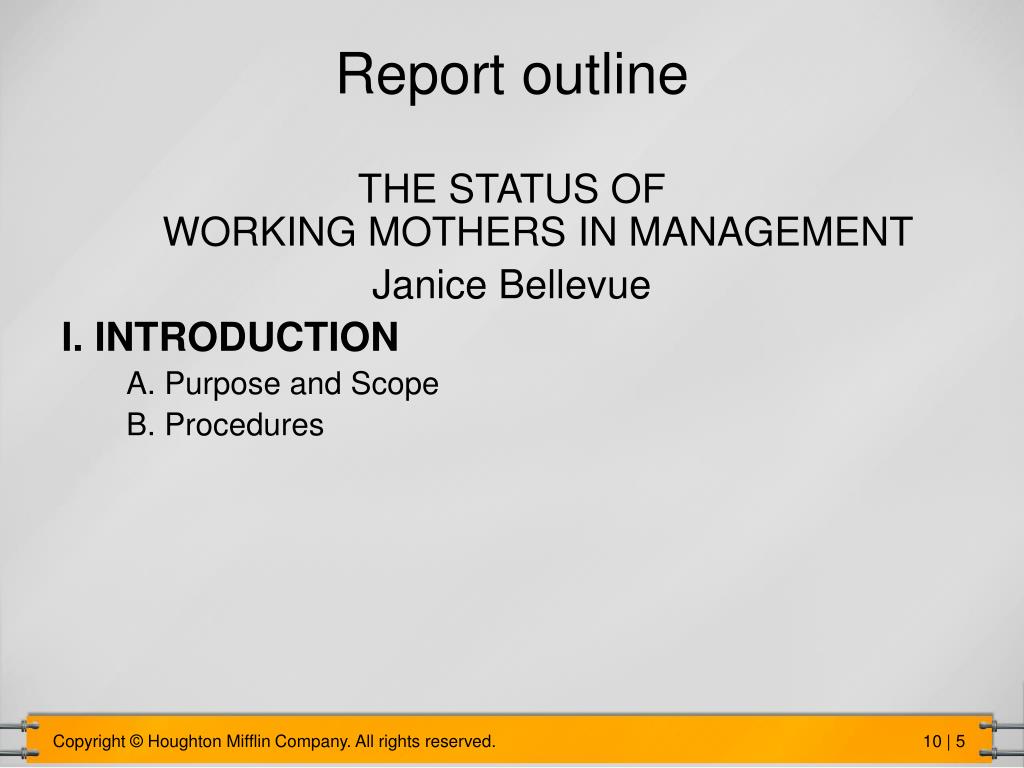 Report outline

THE STATUS OF
WORKING MOTHERS IN MANAGEMENT

Janice Bellevue

I. INTRODUCTION

A. Purpose and Scope

B. Procedures

Copyright © Houghton Mifflin Company. All rights reserved.

10 | 5